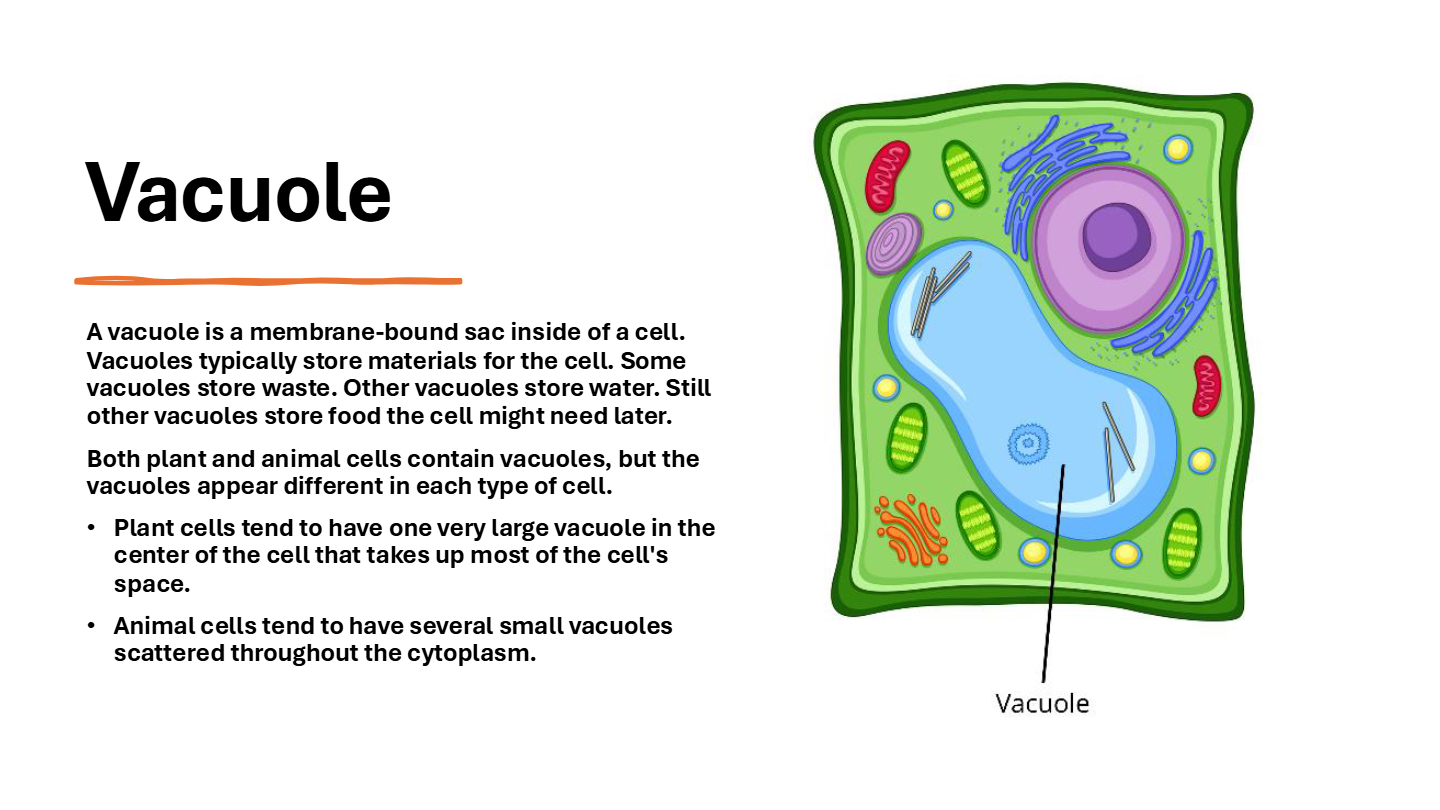 Vacuole

A vacuole is a membrane-bound sac inside of a cell. Vacuoles typically store materials for the cell. Some vacuoles store waste. Other vacuoles store water. Still other vacuoles store food the cell might need later.

Both plant and animal cells contain vacuoles, but the vacuoles appear different in each type of cell.

• Plant cells tend to have one very large vacuole in the center of the cell that takes up most of the cell's space.

• Animal cells tend to have several small vacuoles scattered throughout the cytoplasm.

Vacuole